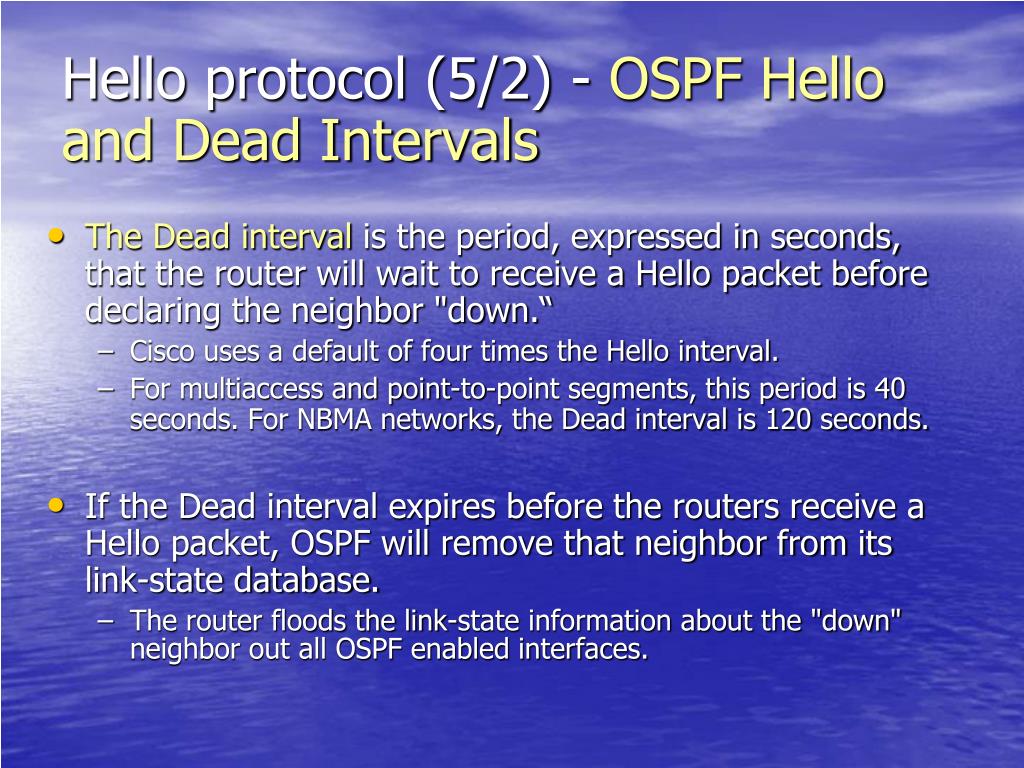 Hello protocol (5/2) - OSPF Hello and Dead Intervals

• The Dead interval is the period, expressed in seconds, that the router will wait to receive a Hello packet before declaring the neighbor "down.“
– Cisco uses a default of four times the Hello interval.
– For multiaccess and point-to-point segments, this period is 40 seconds. For NBMA networks, the Dead interval is 120 seconds.

• If the Dead interval expires before the routers receive a Hello packet, OSPF will remove that neighbor from its link-state database.
– The router floods the link-state information about the "down" neighbor out all OSPF enabled interfaces.